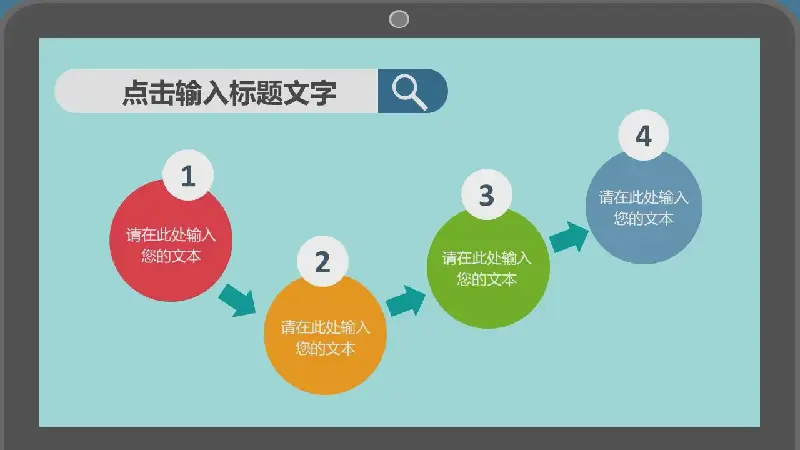 点击输入标题文字

1
请在此处输入您的文本

2
请在此处输入您的文本

3
请在此处输入您的文本

4
请在此处输入您的文本